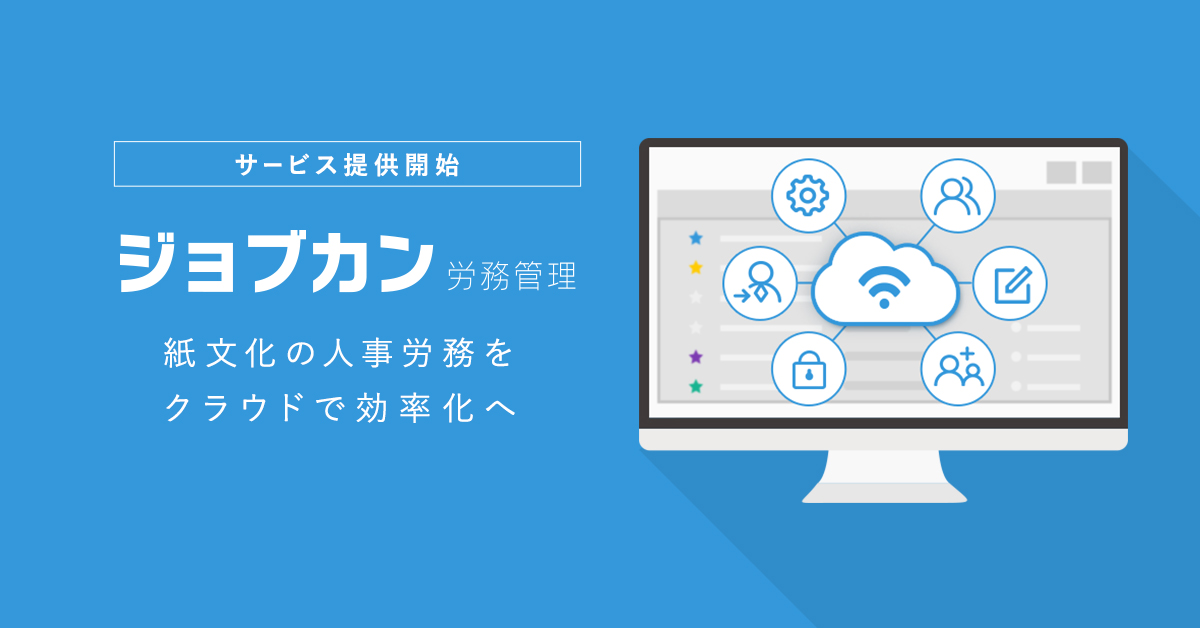 サービス提供開始

ジョブカン 労務管理

紙文化の人事労務を
クラウドで効率化へ